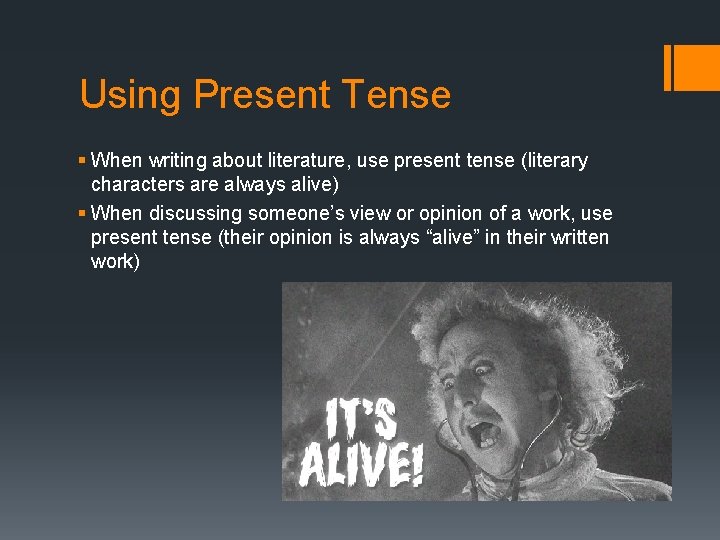 Using Present Tense

▪ When writing about literature, use present tense (literary characters are always alive)
▪ When discussing someone's view or opinion of a work, use present tense (their opinion is always "alive" in their written work)

IT'S ALIVE!